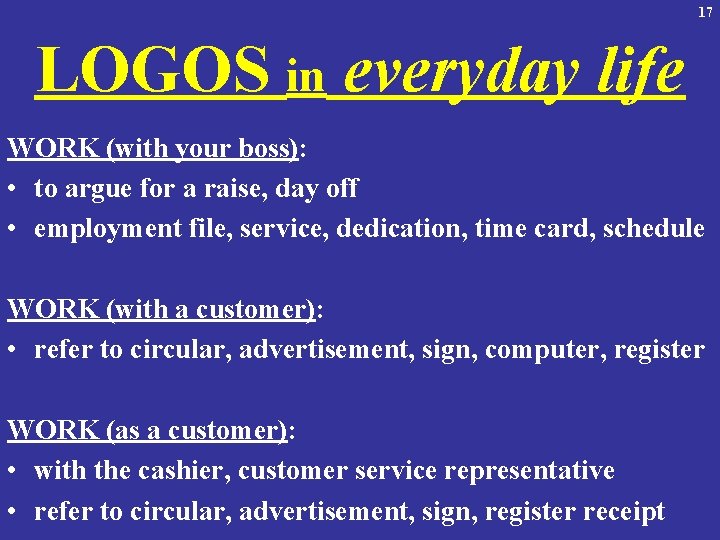 17

LOGOS in everyday life

WORK (with your boss):
• to argue for a raise, day off
• employment file, service, dedication, time card, schedule

WORK (with a customer):
• refer to circular, advertisement, sign, computer, register

WORK (as a customer):
• with the cashier, customer service representative
• refer to circular, advertisement, sign, register receipt